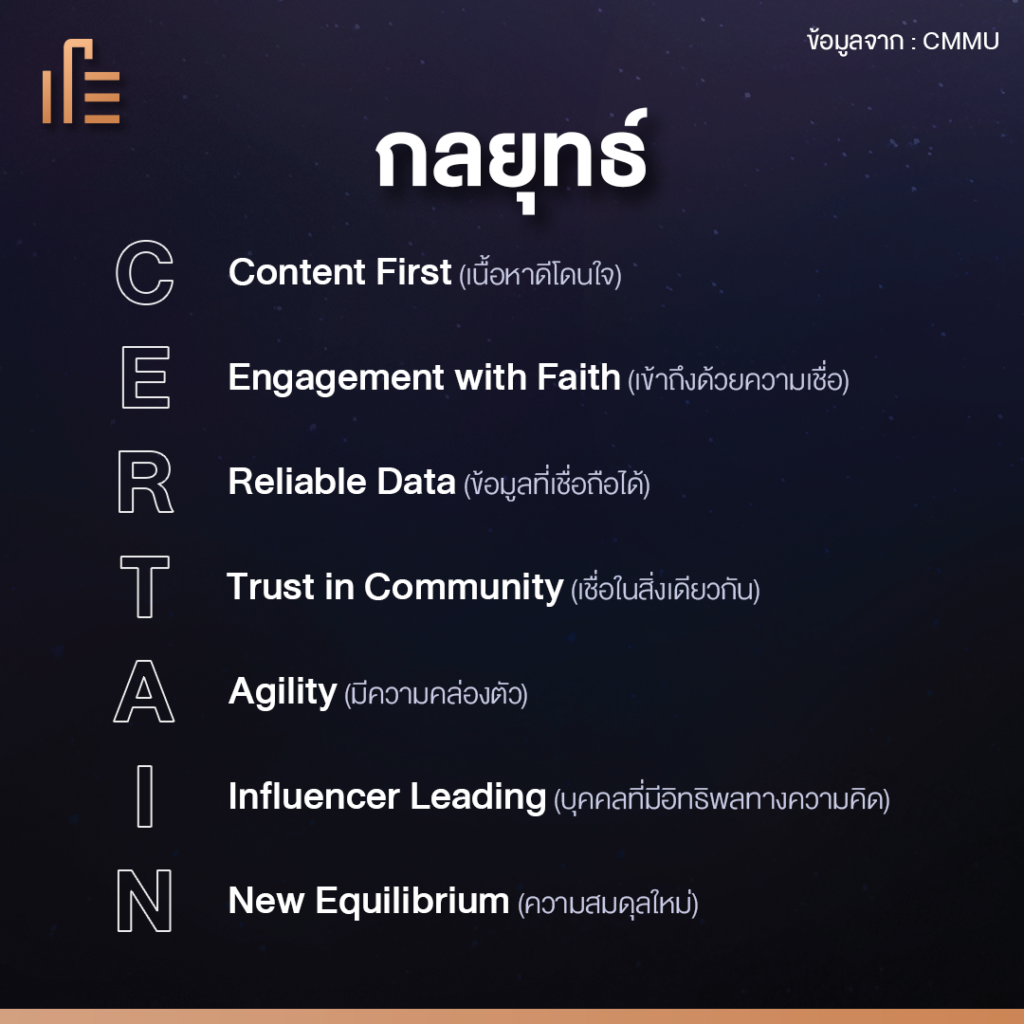 ข้อมูลจาก : CMMU

กลยุทธ์

C Content First (เนื้อหาดีโดนใจ)

E Engagement with Faith (เข้าถึงด้วยความเชื่อ)

R Reliable Data (ข้อมูลที่เชื่อถือได้)

T Trust in Community (เชื่อในสิ่งเดียวกัน)

A Agility (มีความคล่องตัว)

I Influencer Leading (บุคคลที่มีอิทธิพลทางความคิด)

N New Equilibrium (ความสมดุลใหม่)